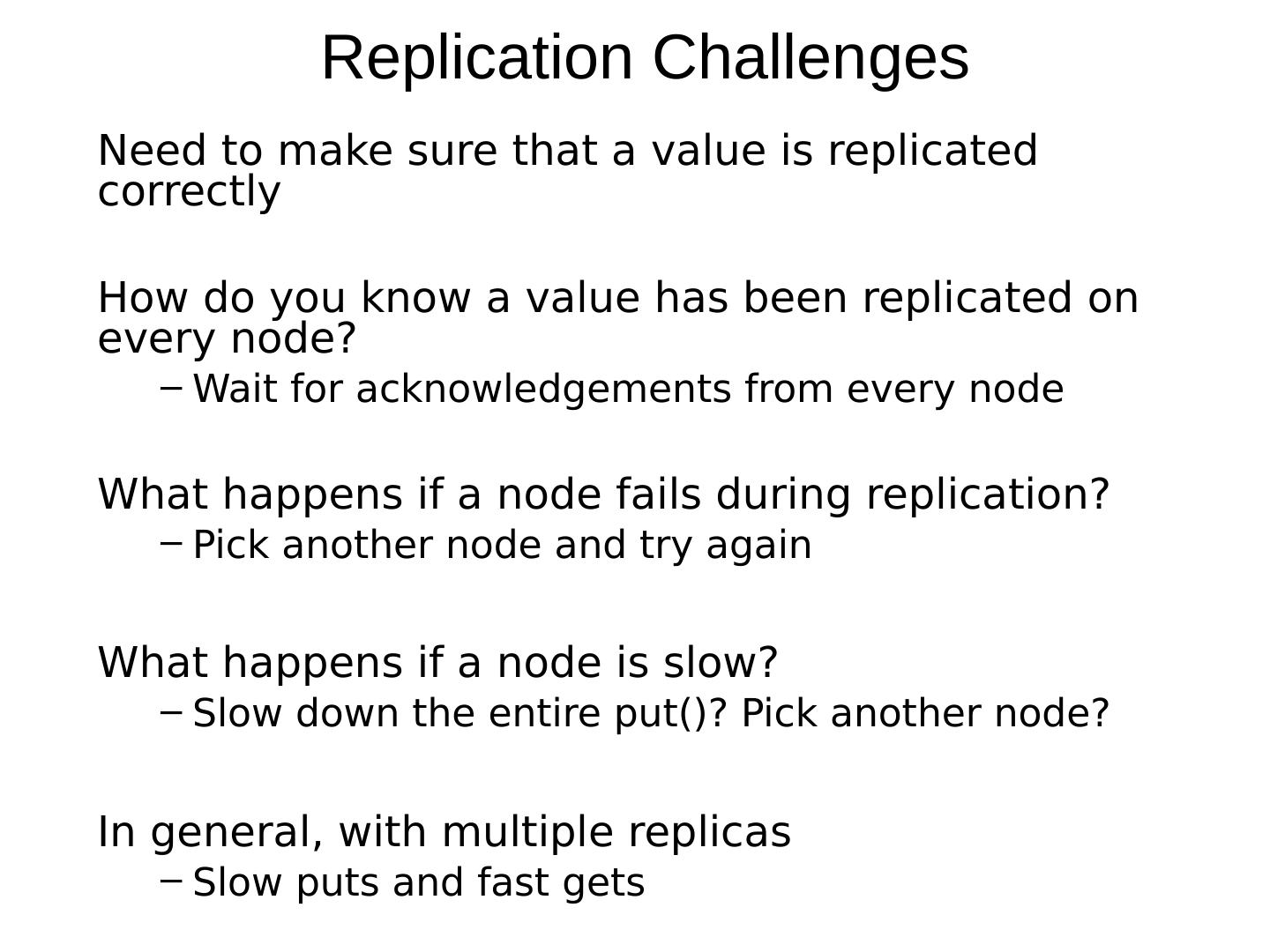 Replication Challenges

Need to make sure that a value is replicated correctly

How do you know a value has been replicated on every node?

– Wait for acknowledgements from every node

What happens if a node fails during replication?

– Pick another node and try again

What happens if a node is slow?

– Slow down the entire put()? Pick another node?

In general, with multiple replicas

– Slow puts and fast gets